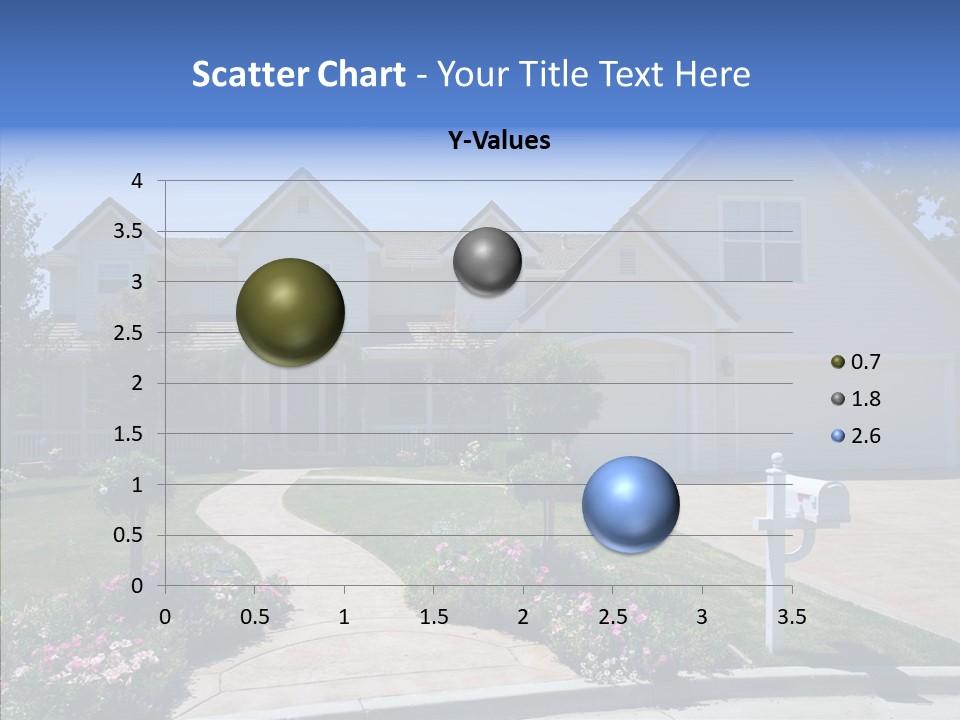 Scatter Chart - Your Title Text Here

Y-Values

4
3.5
3
2.5
2
1.5
1
0.5
0

0 0.5 1 1.5 2 2.5 3 3.5

0.7
1.8
2.6